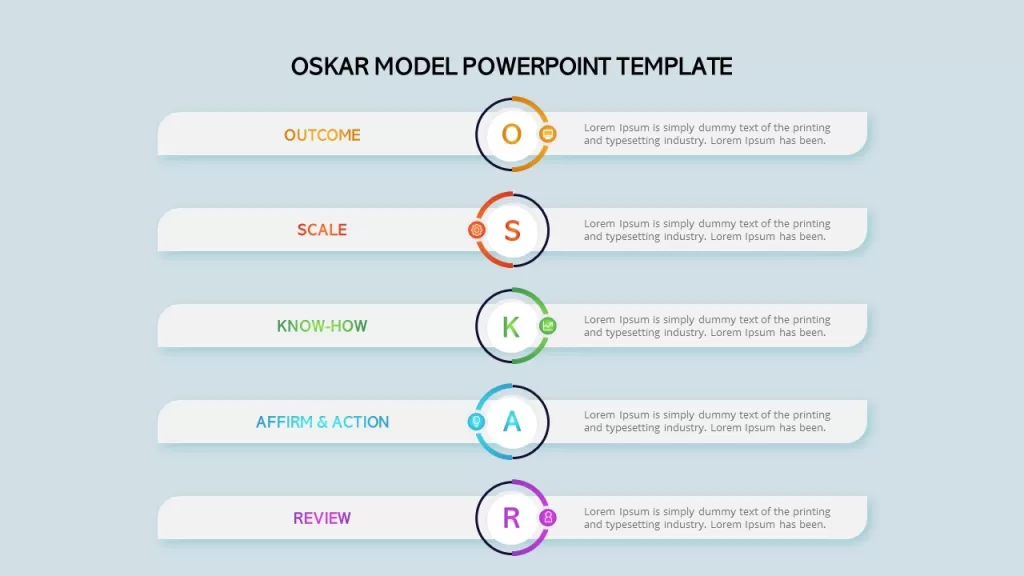 OSKAR MODEL POWERPOINT TEMPLATE

OUTCOME

O

Lorem Ipsum is simply dummy text of the printing and typesetting industry. Lorem Ipsum has been.

SCALE

S

Lorem Ipsum is simply dummy text of the printing and typesetting industry. Lorem Ipsum has been.

KNOW-HOW

K

Lorem Ipsum is simply dummy text of the printing and typesetting industry. Lorem Ipsum has been.

AFFIRM & ACTION

A

Lorem Ipsum is simply dummy text of the printing and typesetting industry. Lorem Ipsum has been.

REVIEW

R

Lorem Ipsum is simply dummy text of the printing and typesetting industry. Lorem Ipsum has been.